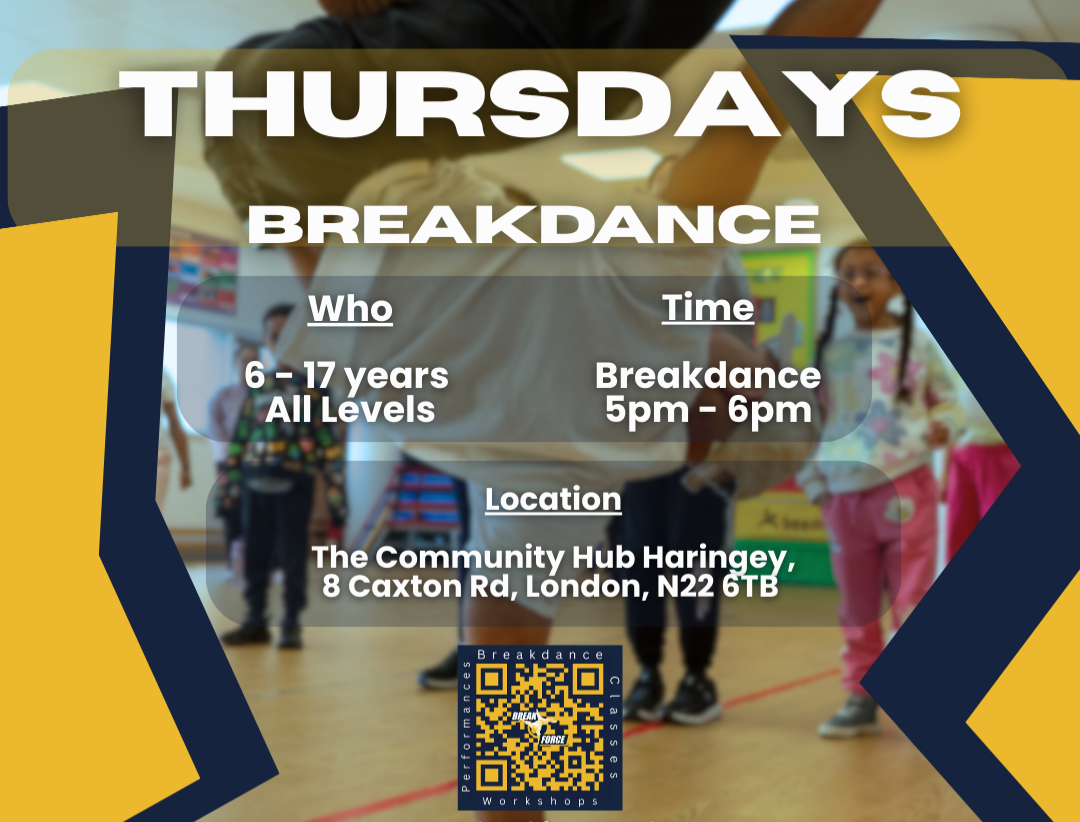 THURSDAYS

BREAKDANCE

Who

6 - 17 years
All Levels

Time

Breakdance
5pm - 6pm

Location

The Community Hub Haringey,
8 Caxton Rd, London, N22 6TB

Breakdance
Classes
Workshops
Performances
BREAK FORCE